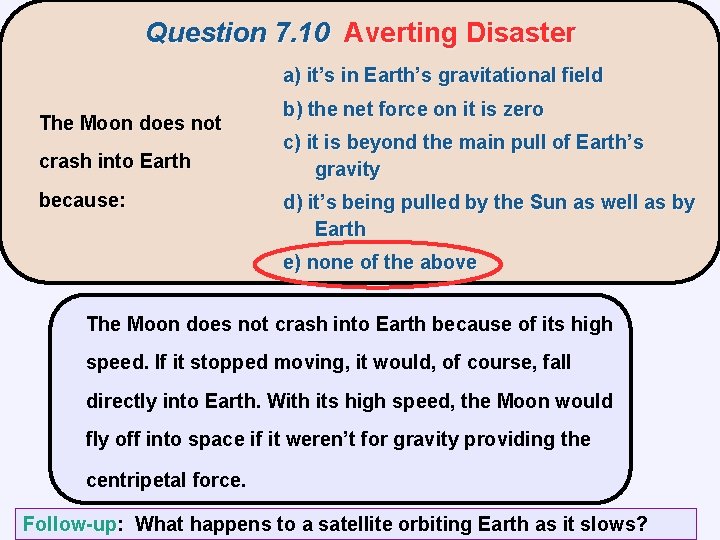 Question 7.10 Averting Disaster

The Moon does not crash into Earth because:

a) it's in Earth's gravitational field

b) the net force on it is zero

c) it is beyond the main pull of Earth's gravity

d) it's being pulled by the Sun as well as by Earth

e) none of the above

The Moon does not crash into Earth because of its high speed. If it stopped moving, it would, of course, fall directly into Earth. With its high speed, the Moon would fly off into space if it weren't for gravity providing the centripetal force.

Follow-up: What happens to a satellite orbiting Earth as it slows?